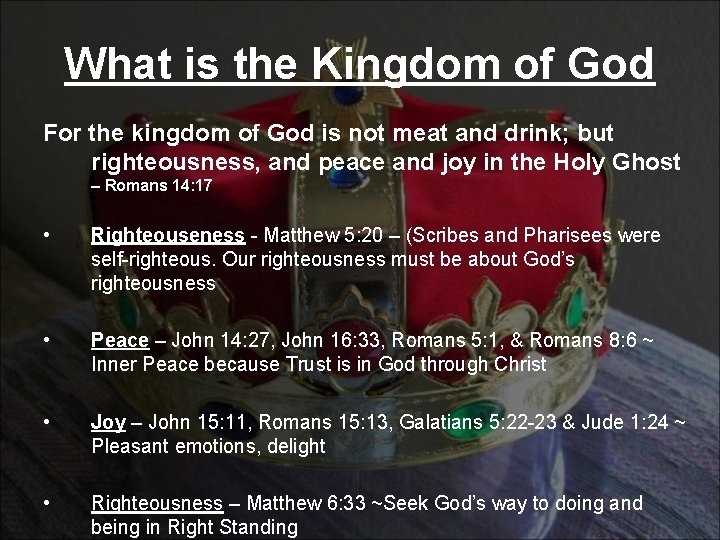 What is the Kingdom of God

For the kingdom of God is not meat and drink; but righteousness, and peace and joy in the Holy Ghost – Romans 14:17

• Righteouseness - Matthew 5:20 – (Scribes and Pharisees were self-righteous. Our righteousness must be about God's righteousness

• Peace – John 14:27, John 16:33, Romans 5:1, & Romans 8:6 ~ Inner Peace because Trust is in God through Christ

• Joy – John 15:11, Romans 15:13, Galatians 5:22-23 & Jude 1:24 ~ Pleasant emotions, delight

• Righteousness – Matthew 6:33 ~Seek God's way to doing and being in Right Standing